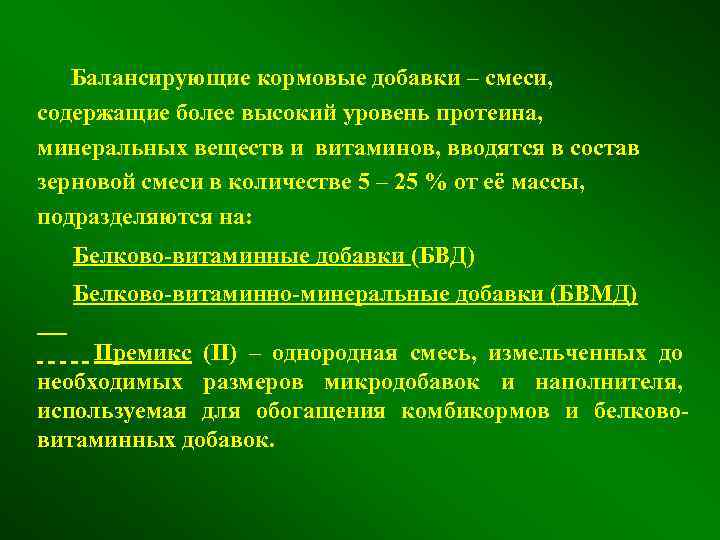 Балансирующие кормовые добавки – смеси, содержащие более высокий уровень протеина, минеральных веществ и витаминов, вводятся в состав зерновой смеси в количестве 5 – 25 % от её массы, подразделяются на:

Белково-витаминные добавки (БВД)

Белково-витаминно-минеральные добавки (БВМД)

Премикс (П) – однородная смесь, измельченных до необходимых размеров микродобавок и наполнителя, используемая для обогащения комбикормов и белково-витаминных добавок.